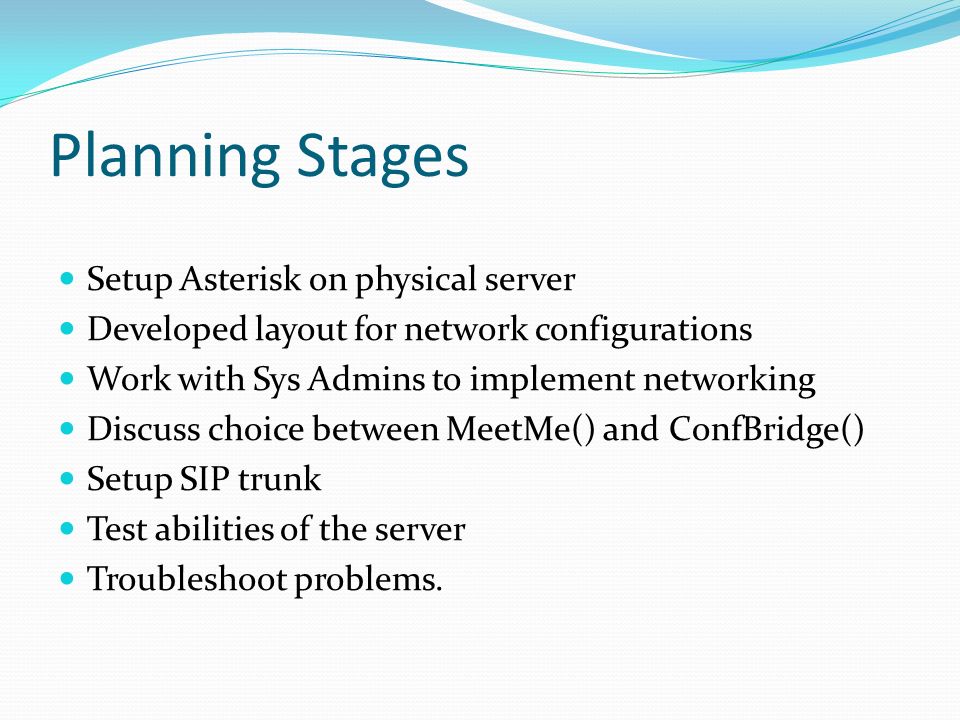 Planning Stages

- Setup Asterisk on physical server
- Developed layout for network configurations
- Work with Sys Admins to implement networking
- Discuss choice between MeetMe() and ConfBridge()
- Setup SIP trunk
- Test abilities of the server
- Troubleshoot problems.